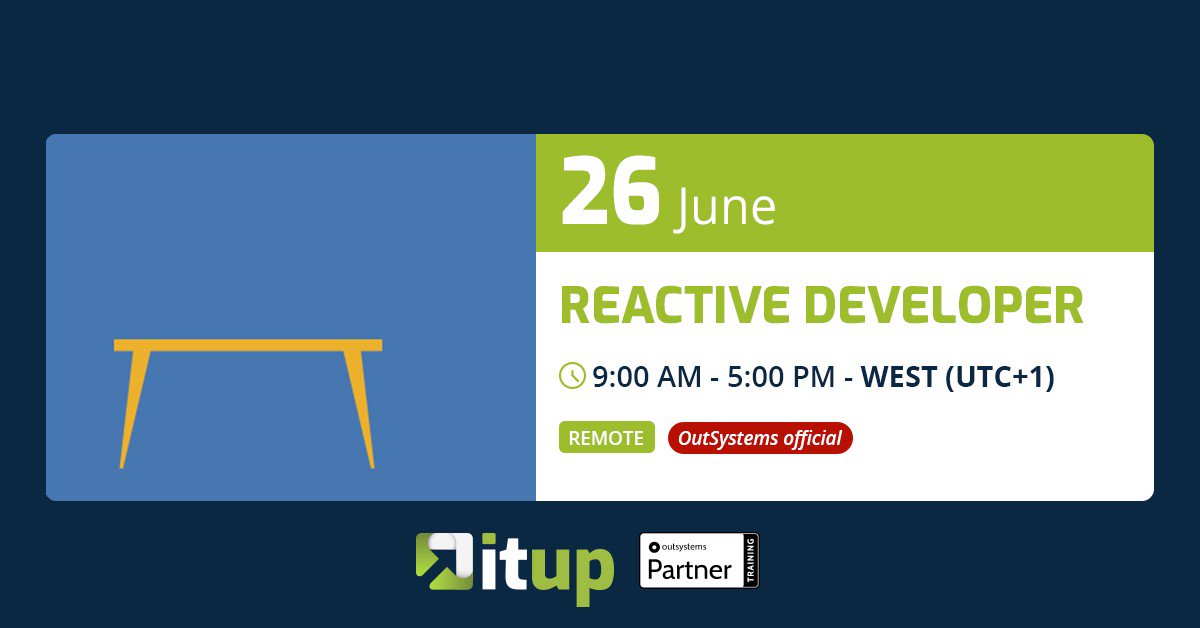 26 June

REACTIVE DEVELOPER

9:00 AM - 5:00 PM - WEST (UTC+1)

REMOTE OutSystems official

itup

outsystems Partner TRAINING